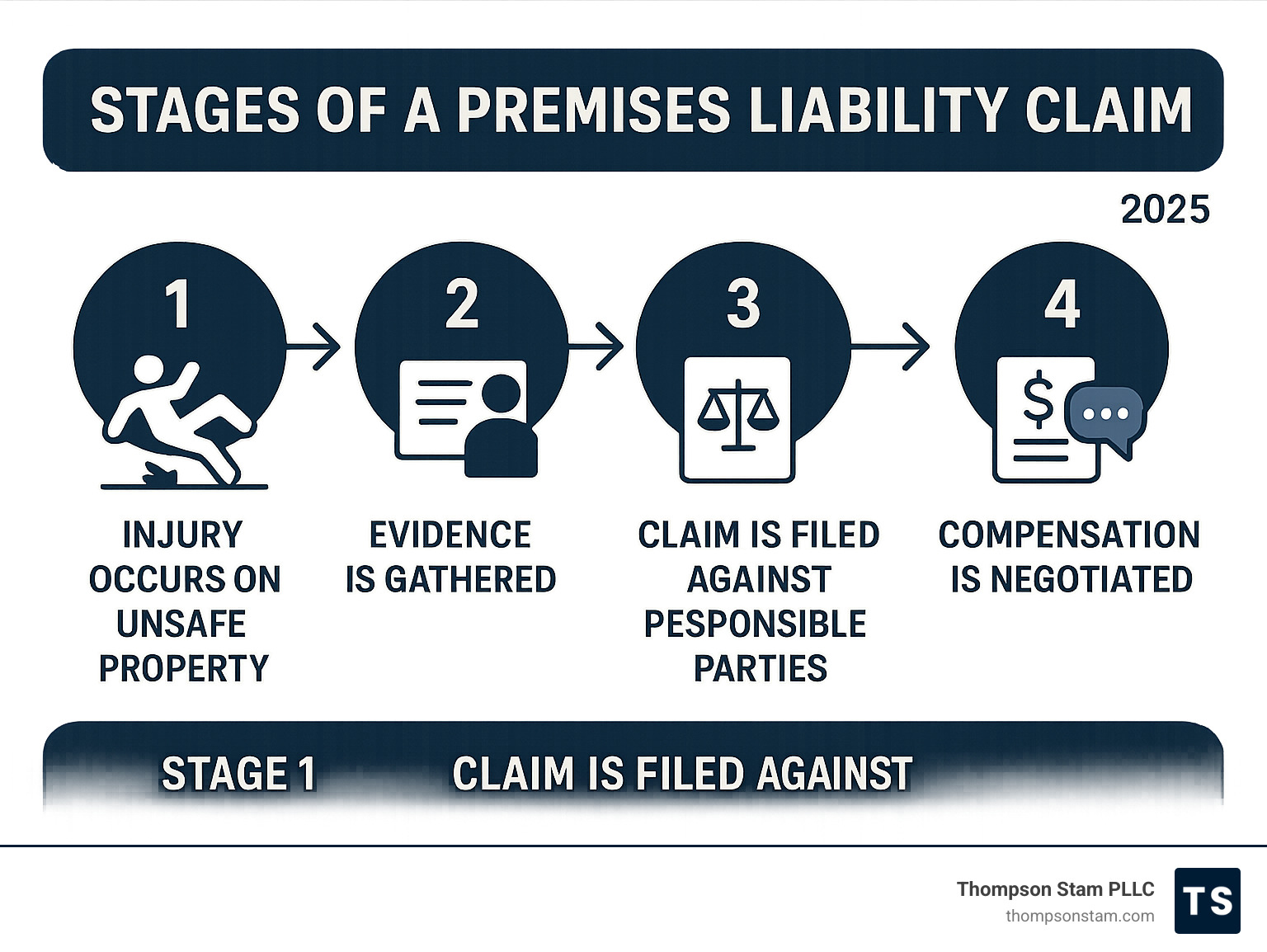 STAGES OF A PREMISES LIABILITY CLAIM

2025

1

INJURY OCCURS ON UNSAFE PROPERTY

2

EVIDENCE IS GATHERED

3

CLAIM IS FILED AGAINST PESPONSIBLE PARTIES

4

$

COMPENSATION IS NEGOTIATED

STAGE 1 CLAIM IS FILED AGAINST

Thompson Stam PLLC
thompsonstam.com

TS